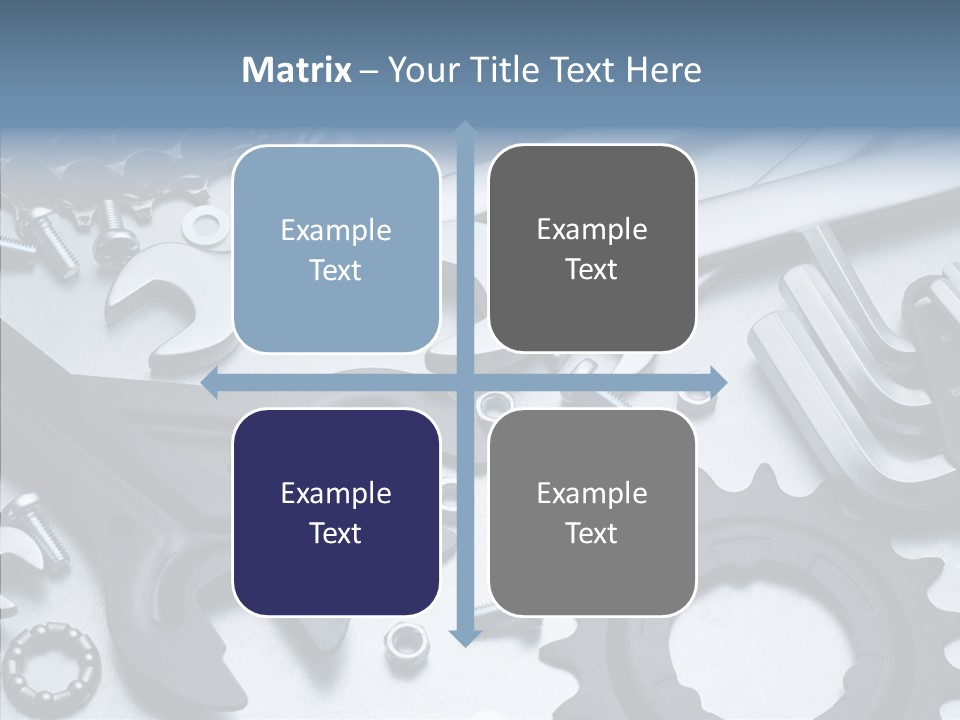 Matrix – Your Title Text Here

Example Text

Example Text

Example Text

Example Text